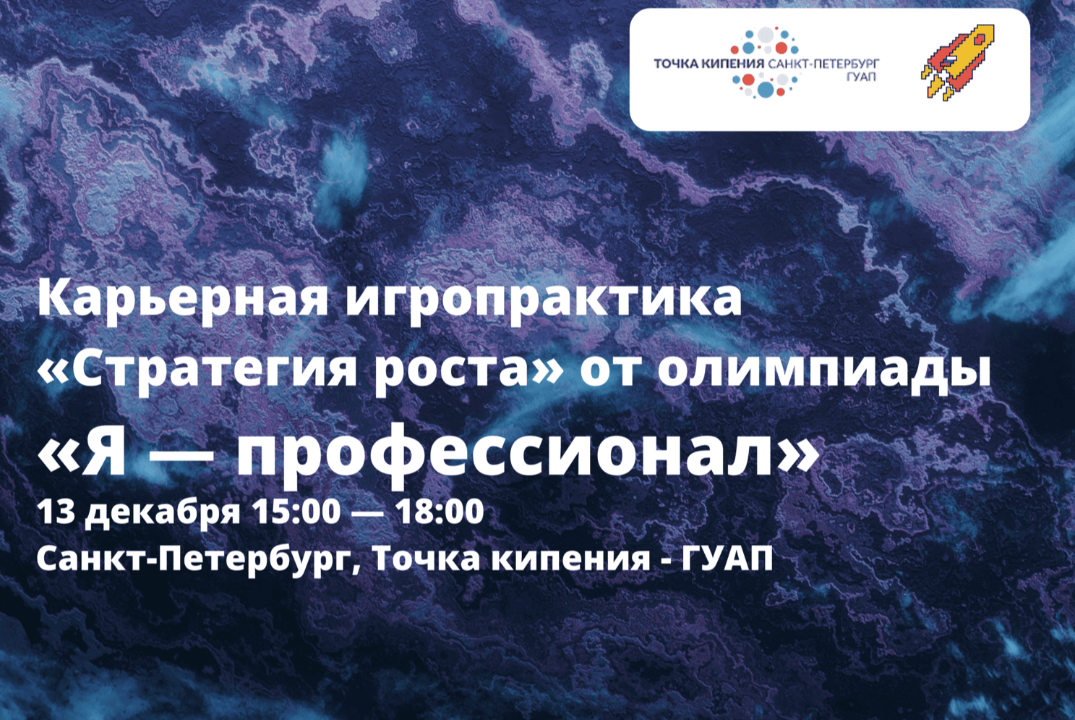 ТОЧКА КИПЕНИЯ САНКТ-ПЕТЕРБУРГ ГУАП

Карьерная игропрактика «Стратегия роста» от олимпиады «Я — профессионал»

13 декабря 15:00 — 18:00

Санкт-Петербург, Точка кипения - ГУАП